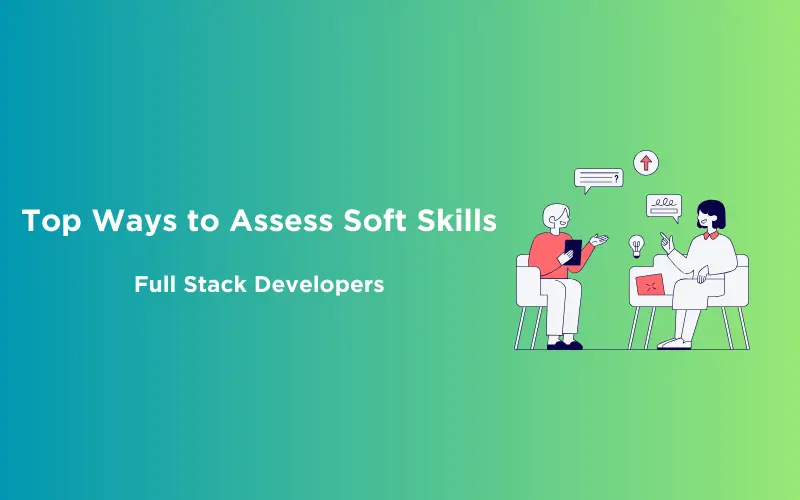 Top Ways to Assess Soft Skills

Full Stack Developers

?